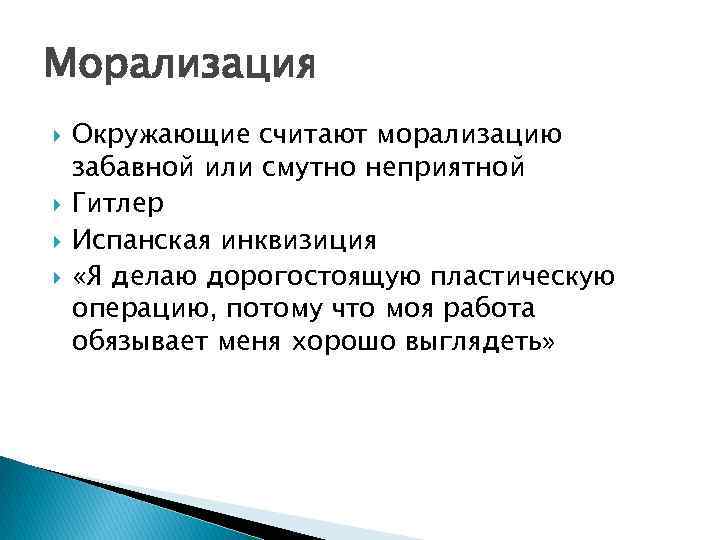 Морализация

Окружающие считают морализацию забавной или смутно неприятной

Гитлер

Испанская инквизиция

«Я делаю дорогостоящую пластическую операцию, потому что моя работа обязывает меня хорошо выглядеть»